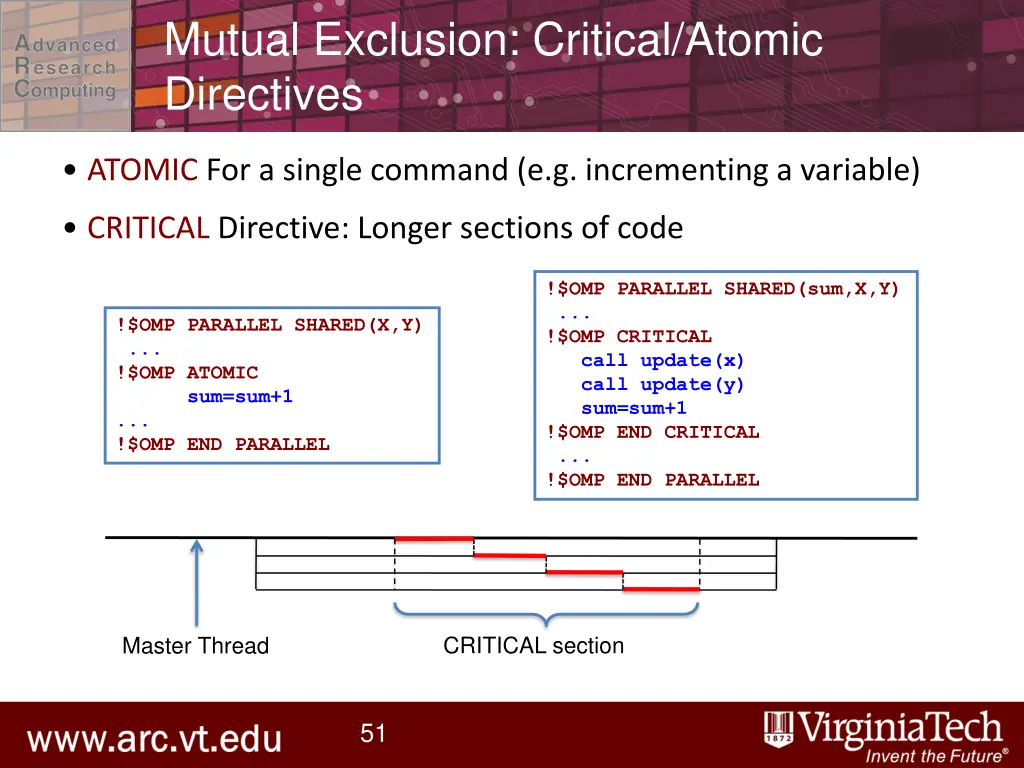 Advanced Research Computing

Mutual Exclusion: Critical/Atomic Directives

• ATOMIC For a single command (e.g. incrementing a variable)

• CRITICAL Directive: Longer sections of code

!$OMP PARALLEL SHARED(X,Y)
...
!$OMP ATOMIC
sum=sum+1
...
!$OMP END PARALLEL

!$OMP PARALLEL SHARED(sum,X,Y)
...
!$OMP CRITICAL
call update(x)
call update(y)
sum=sum+1
!$OMP END CRITICAL
...
!$OMP END PARALLEL

Master Thread

CRITICAL section

www.arc.vt.edu

51

1872 VirginiaTech Invent the Future®